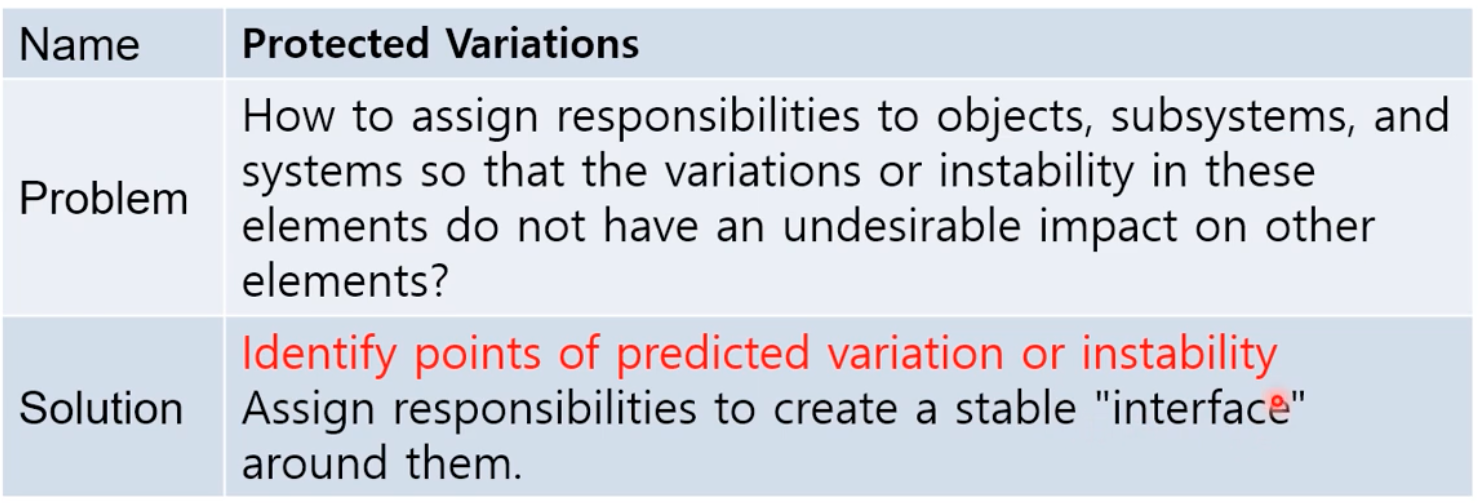 | Name | **Protected Variations** |
|---|---|
| Problem | How to assign responsibilities to objects, subsystems, and systems so that the variations or instability in these elements do not have an undesirable impact on other elements? |
| Solution | Identify points of predicted variation or instability Assign responsibilities to create a stable "interface" around them. |